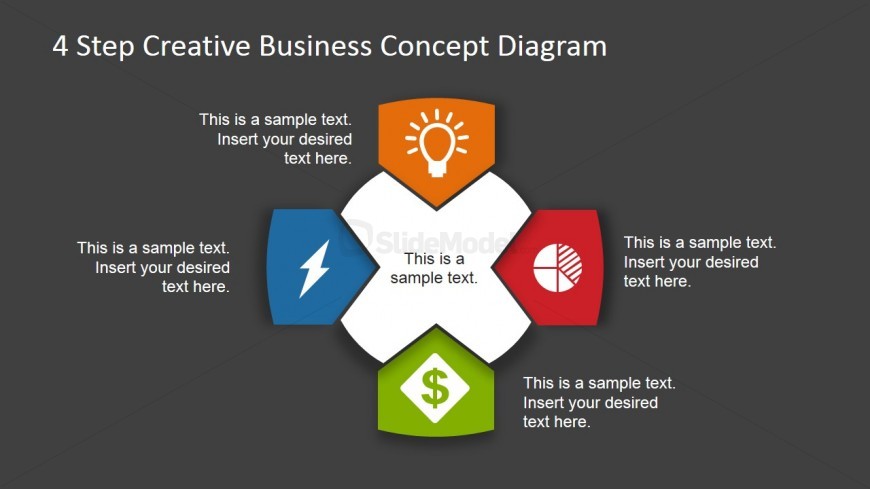 4 Step Creative Business Concept Diagram

This is a sample text. Insert your desired text here.

This is a sample text. Insert your desired text here.

SlideModel

This is a sample text.

This is a sample text. Insert your desired text here.

$

This is a sample text. Insert your desired text here.